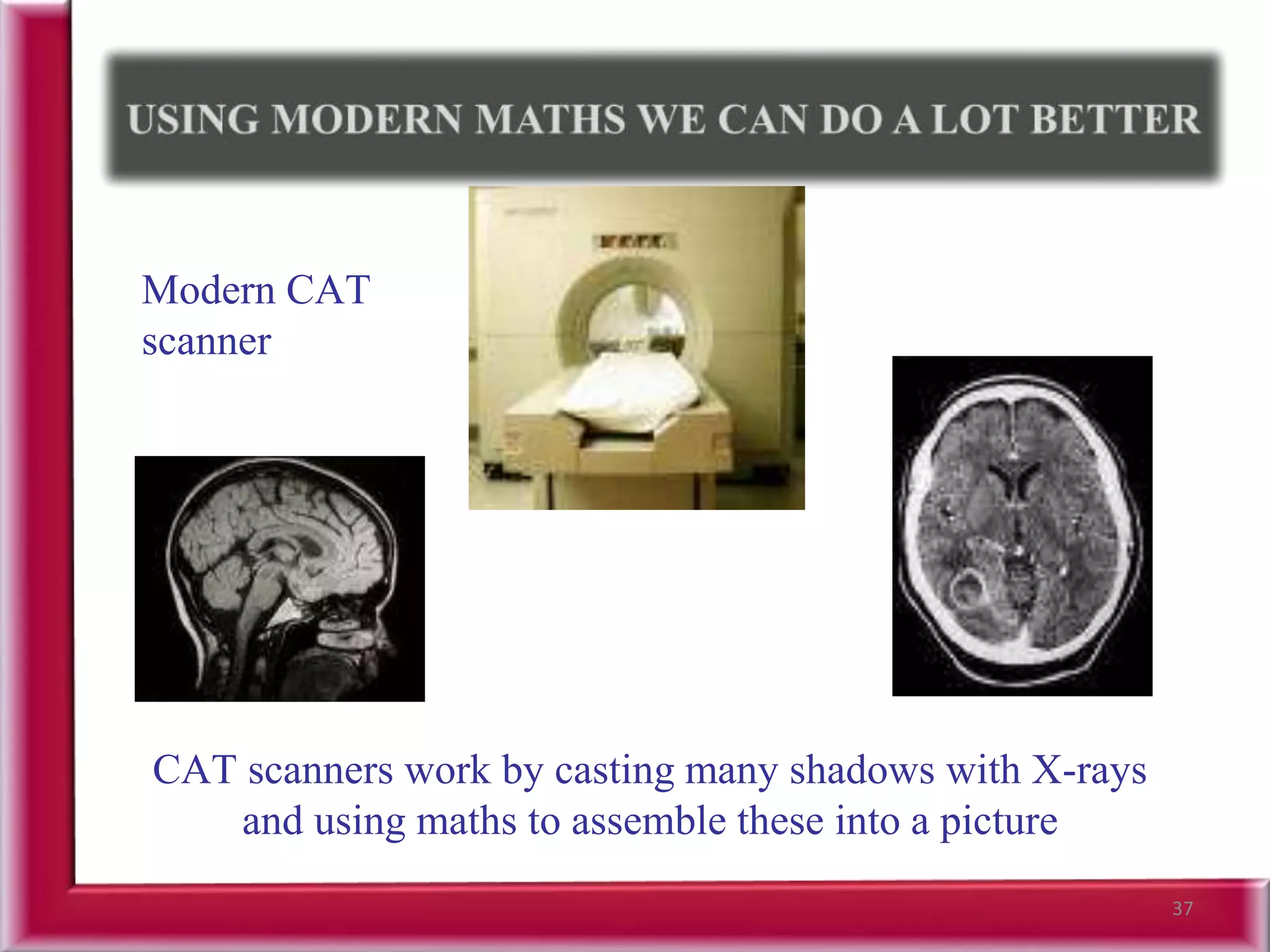 USING MODERN MATHS WE CAN DO A LOT BETTER

Modern CAT scanner

CAT scanners work by casting many shadows with X-rays and using maths to assemble these into a picture

37